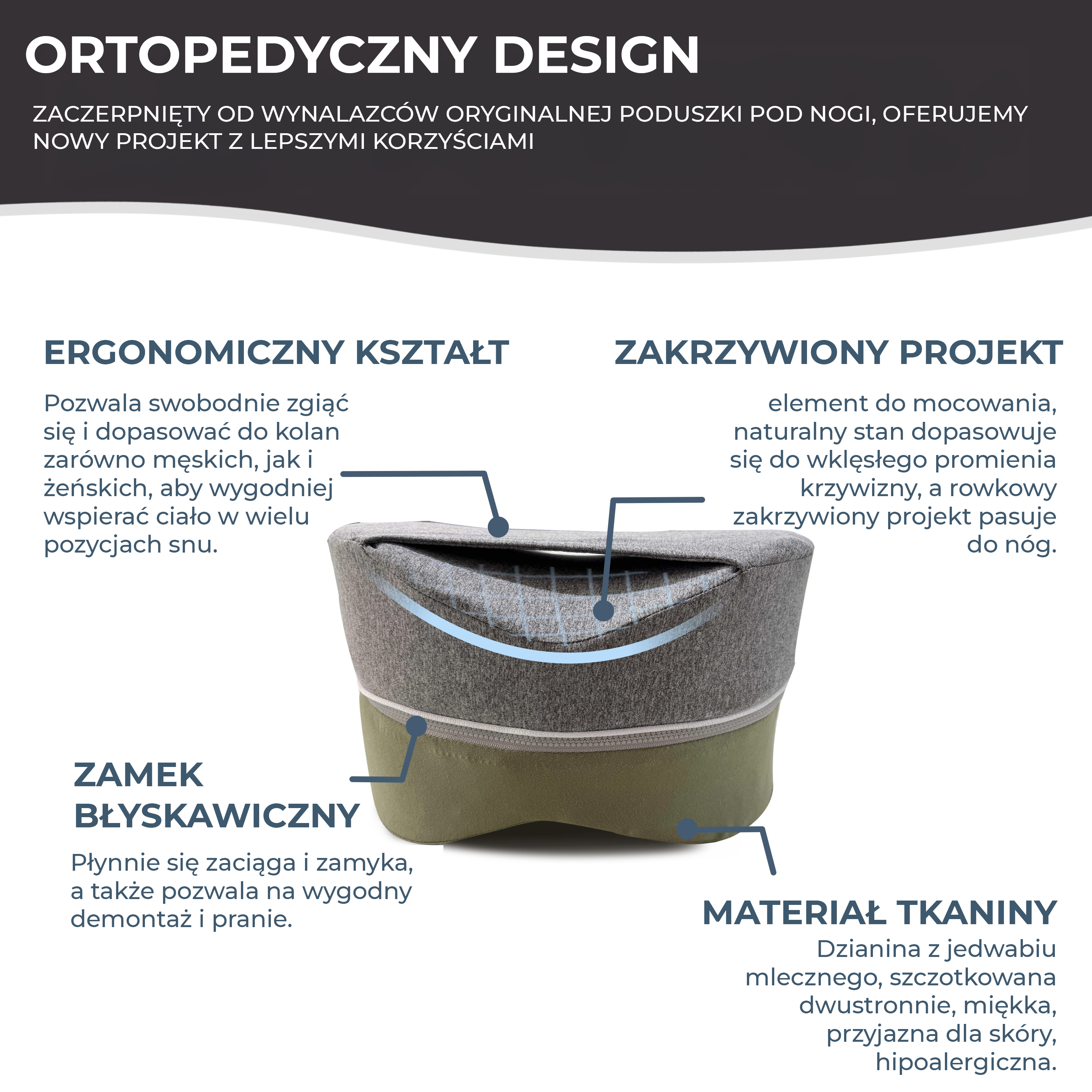 ORTOPEDYCZNY DESIGN

ZACZERPNIĘTY OD WYNALAZCÓW ORYGINALNEJ PODUSZKI POD NOGI, OFERUJEMY NOWY PROJEKT Z LEPSZYMI KORZYŚCIAMI

ERGONOMICZNY KSZTAŁT

Pozwala swobodnie zgiąć się i dopasować do kolan zarówno męskich, jak i żeńskich, aby wygodniej wspierać ciało w wielu pozycjach snu.

ZAKRZYWIONY PROJEKT

element do mocowania, naturalny stan dopasowuje się do wklęsłego promienia krzywizny, a rowkowy zakrzywiony projekt pasuje do nóg.

ZAMEK BŁYSKAWICZNY

Płynnie się zaciąga i zamyka, a także pozwala na wygodny demontaż i pranie.

MATERIAŁ TKANINY

Dzianina z jedwabiu mlecznego, szczotkowana dwustronnie, miękka, przyjazna dla skóry, hipoalergiczna.